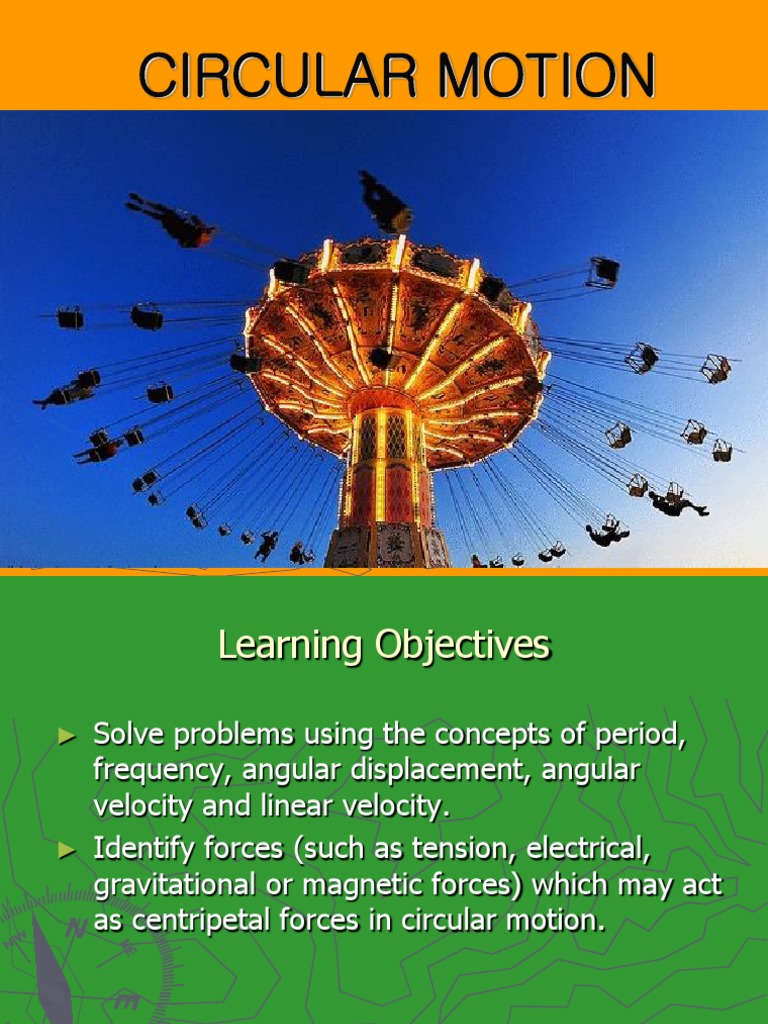 CIRCULAR MOTION

Learning Objectives

► Solve problems using the concepts of period, frequency, angular displacement, angular velocity and linear velocity.

► Identify forces (such as tension, electrical, gravitational or magnetic forces) which may act as centripetal forces in circular motion.